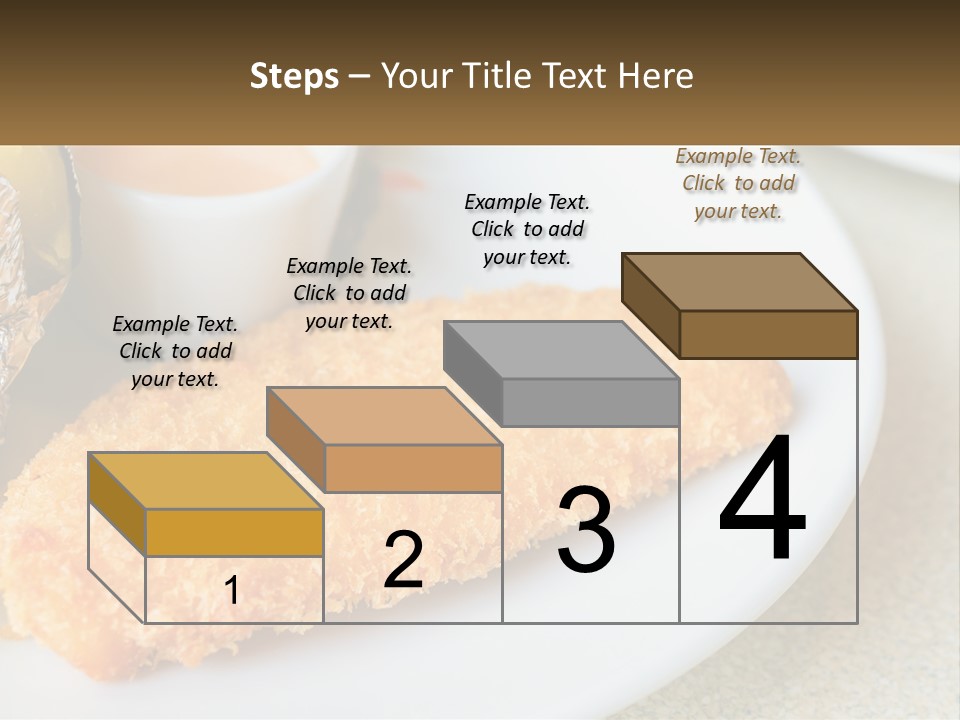 Steps – Your Title Text Here

Example Text. Click to add your text.

Example Text. Click to add your text.

Example Text. Click to add your text.

Example Text. Click to add your text.

1

2

3

4